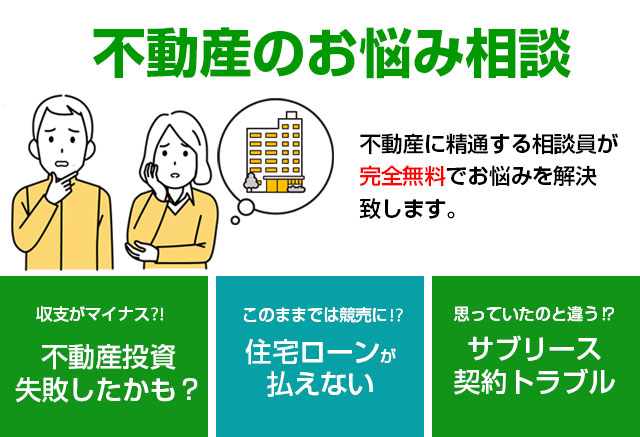 不動産のお悩み相談

不動産に精通する相談員が完全無料でお悩みを解決致します。

収支がマイナス?!
不動産投資失敗したかも？

このままでは競売に!?
住宅ローンが払えない

思っていたのと違う!?
サブリース契約トラブル